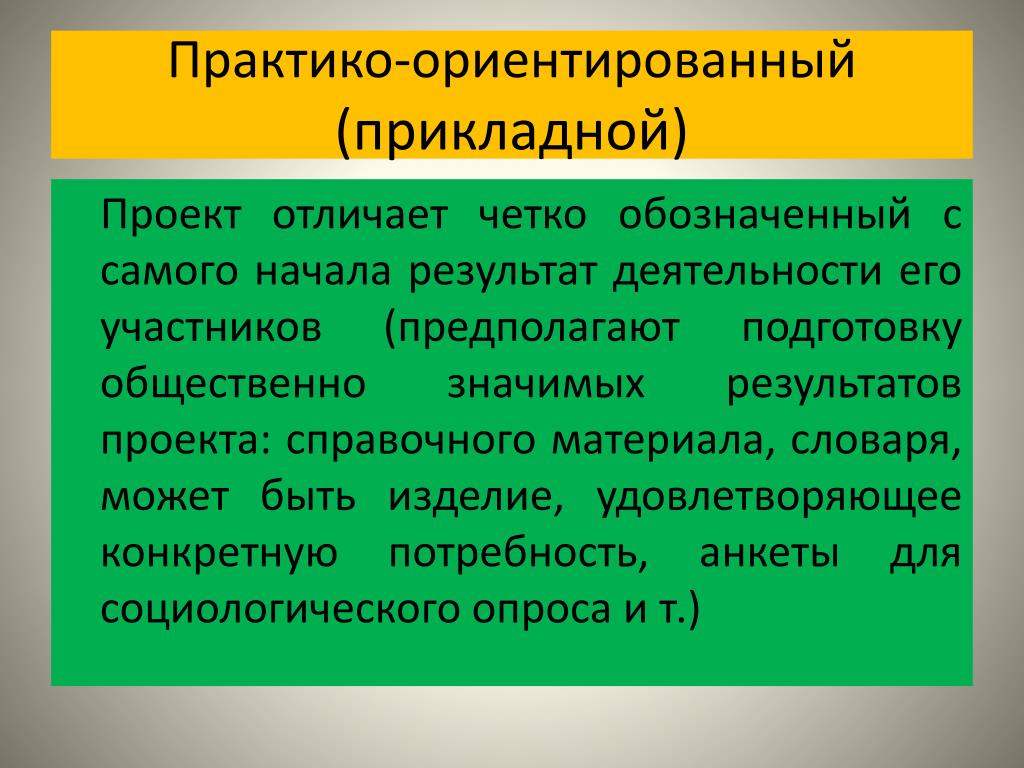 Практико-ориентированный (прикладной)

Проект отличает четко обозначенный с самого начала результат деятельности его участников (предполагают подготовку общественно значимых результатов проекта: справочного материала, словаря, может быть изделие, удовлетворяющее конкретную потребность, анкеты для социологического опроса и т.)